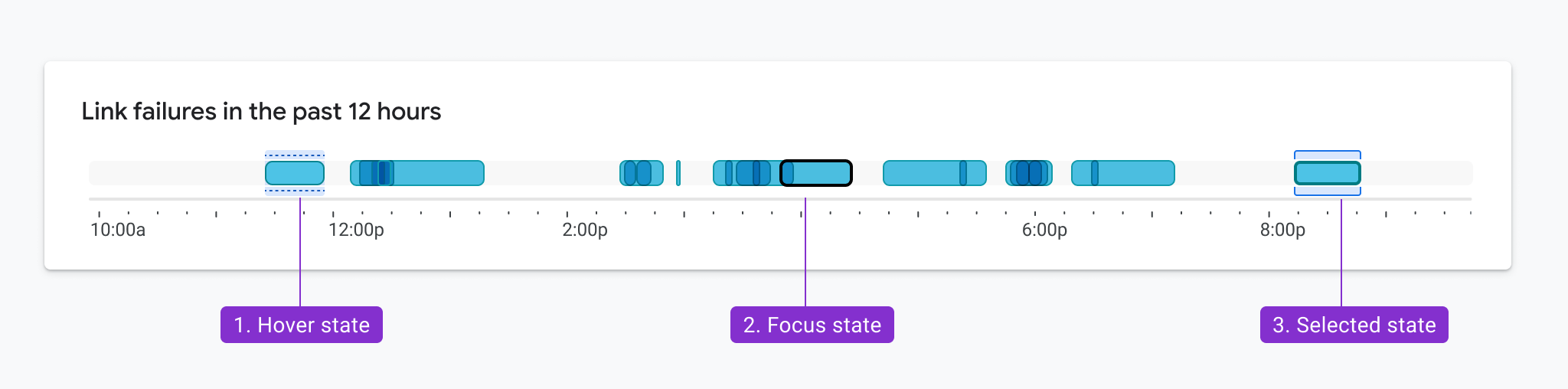 Link failures in the past 12 hours

10:00a 12:00p 2:00p 6:00p 8:00p

1. Hover state

2. Focus state

3. Selected state